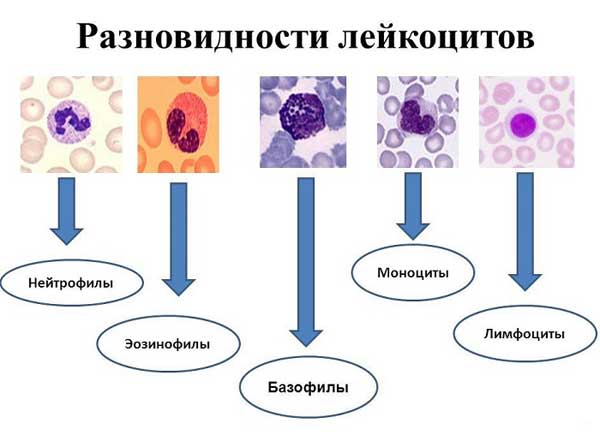 Разновидности лейкоцитов

Нейтрофилы

Эозинофилы

Базофилы

Моноциты

Лимфоциты